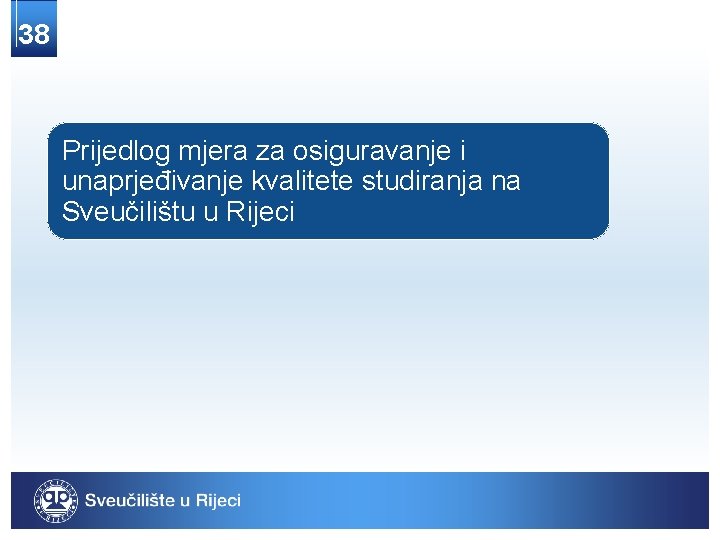 38

Prijedlog mjera za osiguravanje i unaprjeđivanje kvalitete studiranja na Sveučilištu u Rijeci

Sveučilište u Rijeci